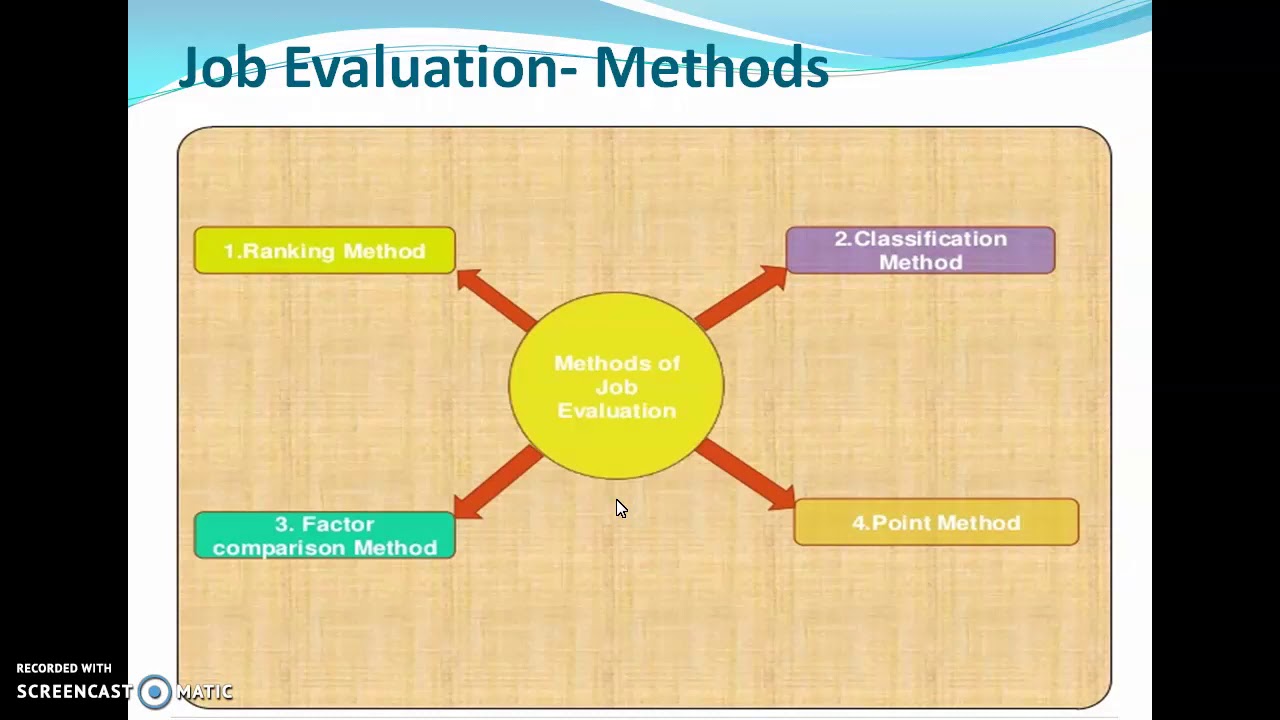 Job Evaluation- Methods

1.Ranking Method

2.Classification Method

Methods of Job Evaluation

3. Factor comparison Method

4.Point Method

RECORDED WITH
SCREENCAST MATIC